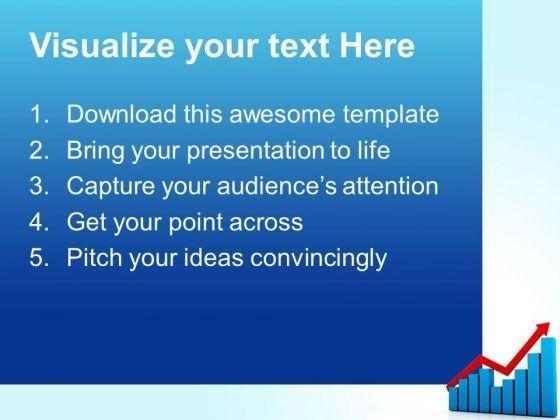 Visualize your text Here

1. Download this awesome template
2. Bring your presentation to life
3. Capture your audience's attention
4. Get your point across
5. Pitch your ideas convincingly